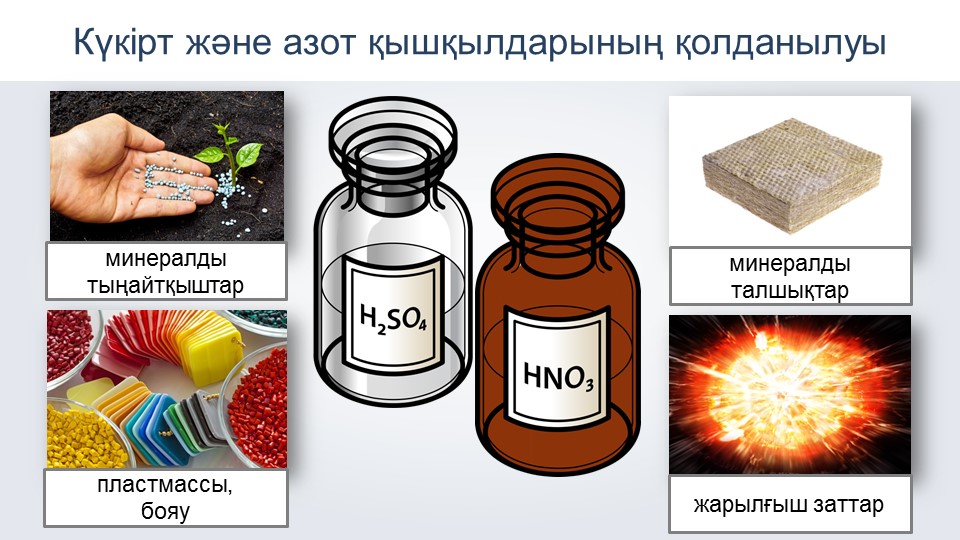 Күкірт және азот қышқылдарының қолданылуы

минералды тыңайтқыштар

пластмассы, бояу

$H_2SO_4$

$HNO_3$

минералды талшықтар

жарылғыш заттар